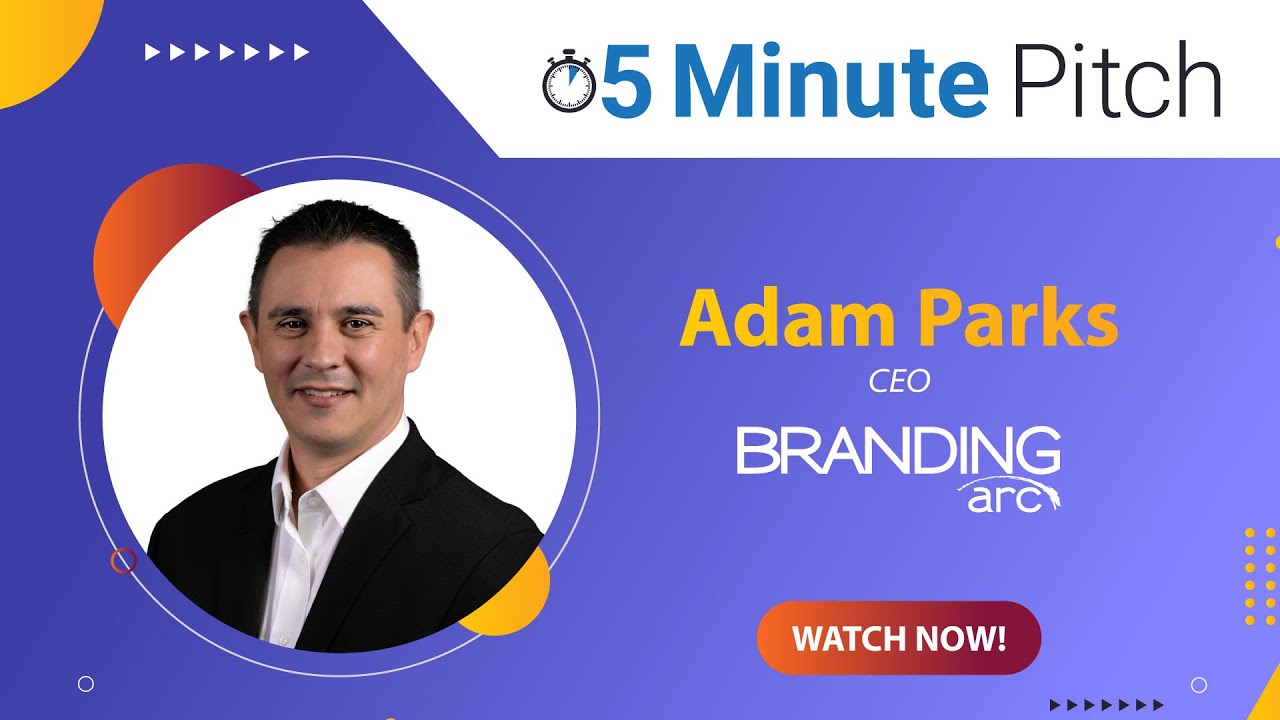 5 Minute Pitch

Adam Parks
CEO
BRANDING arc

WATCH NOW!